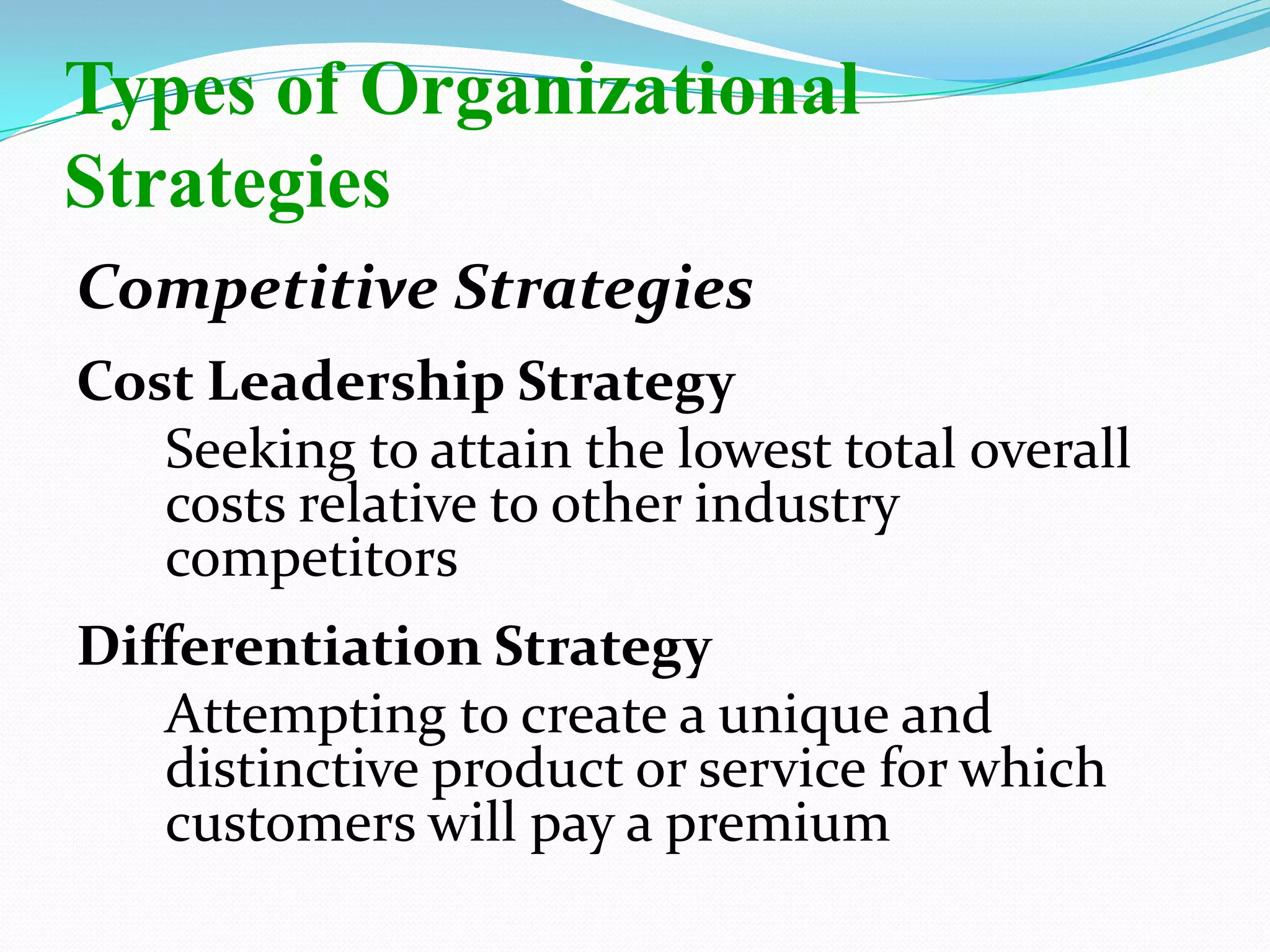 Types of Organizational Strategies

Competitive Strategies

Cost Leadership Strategy

Seeking to attain the lowest total overall costs relative to other industry competitors

Differentiation Strategy

Attempting to create a unique and distinctive product or service for which customers will pay a premium